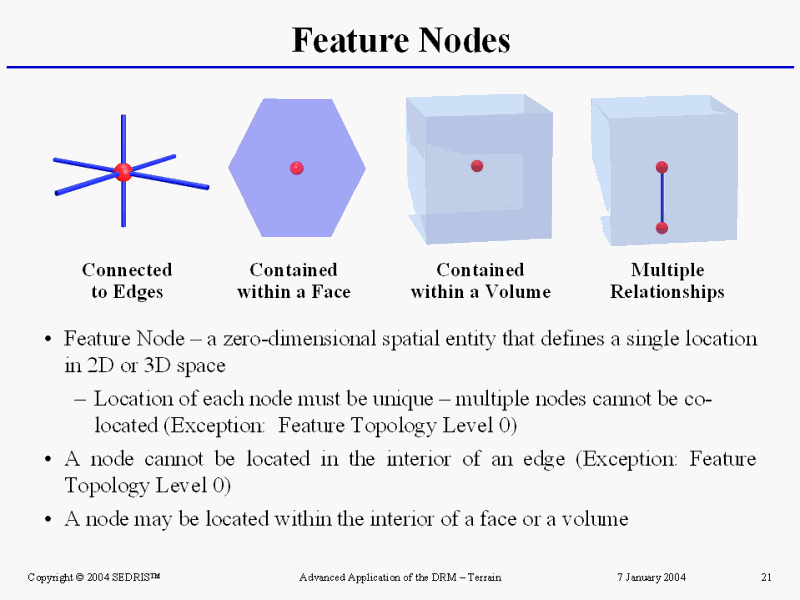 Feature Nodes

Connected to Edges

Contained within a Face

Contained within a Volume

Multiple Relationships

• Feature Node – a zero-dimensional spatial entity that defines a single location in 2D or 3D space

– Location of each node must be unique – multiple nodes cannot be co-located (Exception: Feature Topology Level 0)

• A node cannot be located in the interior of an edge (Exception: Feature Topology Level 0)

• A node may be located within the interior of a face or a volume

Copyright © 2004 SEDRIS™ Advanced Application of the DRM – Terrain 7 January 2004 21